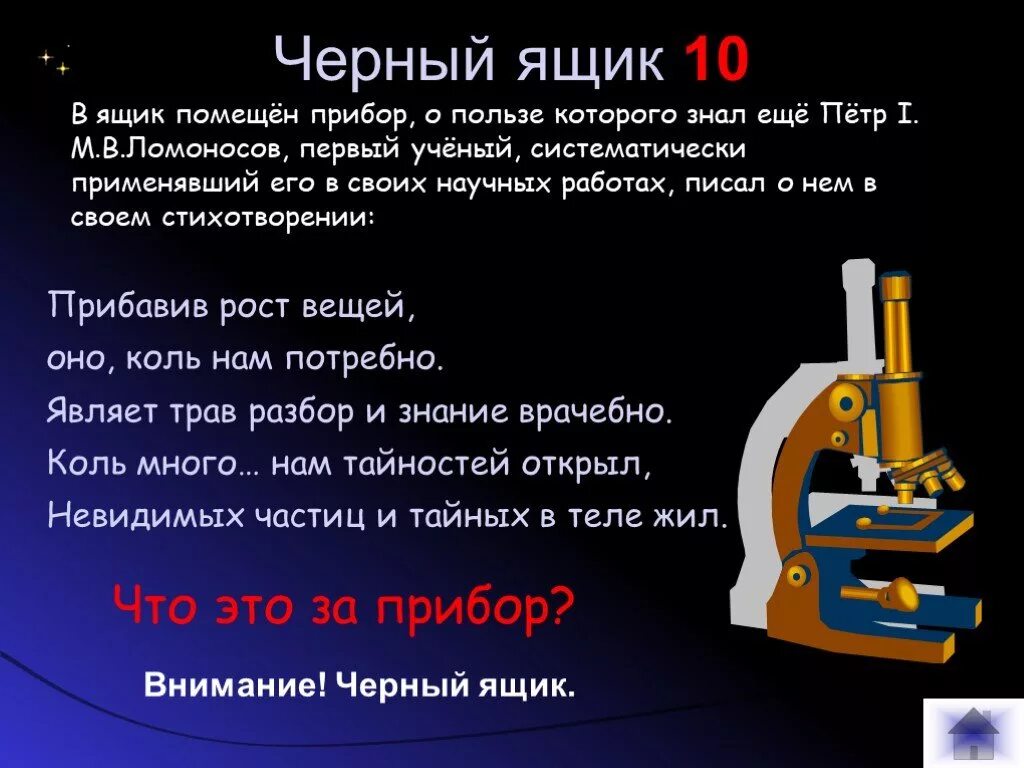 Черный ящик 10

В ящик помещён прибор, о пользе которого знал ещё Пётр I. М.В.Ломоносов, первый учёный, систематически применявший его в своих научных работах, писал о нем в своем стихотворении:

Прибавив рост вещей,
оно, коль нам потребно.
Являет трав разбор и знание врачебно.
Коль много… нам тайностей открыл,
Невидимых частиц и тайных в теле жил.

Что это за прибор?

Внимание! Черный ящик.